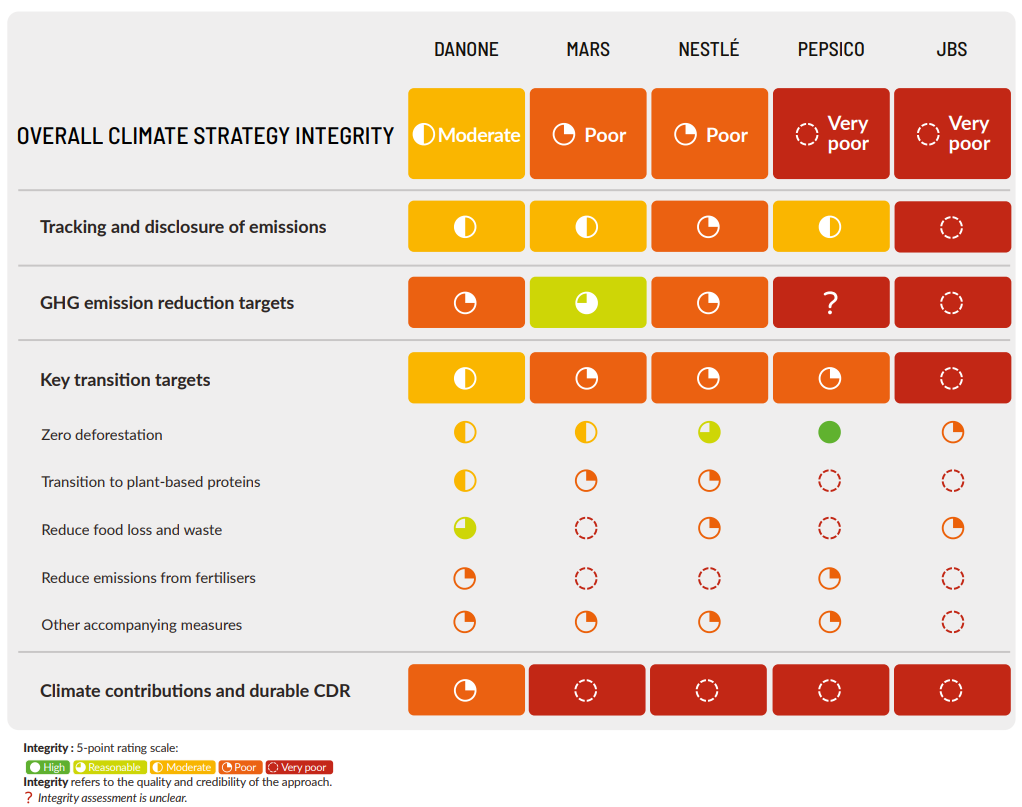 | | DANONE | MARS | NESTLÉ | PEPSICO | JBS |
|---|---|---|---|---|---|
| OVERALL CLIMATE STRATEGY INTEGRITY | Moderate | Poor | Poor | Very poor | Very poor |
| Tracking and disclosure of emissions | | | | | |
| GHG emission reduction targets | | | | ? | |
| Key transition targets | | | | | |
| Zero deforestation | | | | | |
| Transition to plant-based proteins | | | | | |
| Reduce food loss and waste | | | | | |
| Reduce emissions from fertilisers | | | | | |
| Other accompanying measures | | | | | |
| Climate contributions and durable CDR | | | | | |

Integrity : 5-point rating scale:
High Reasonable Moderate Poor Very poor
Integrity refers to the quality and credibility of the approach.
? Integrity assessment is unclear.